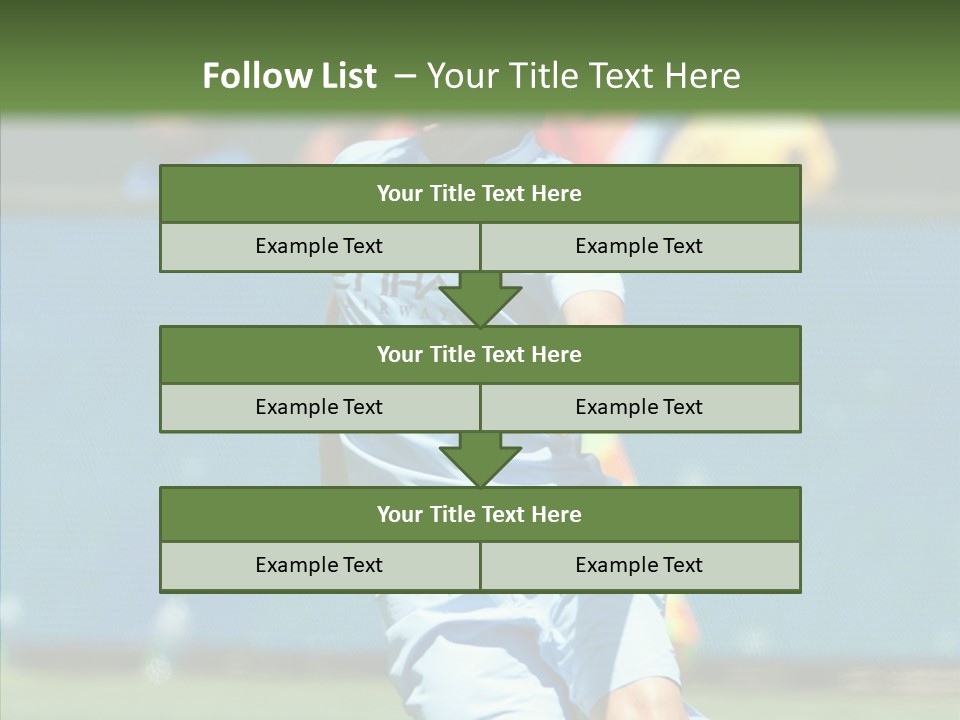 Follow List – Your Title Text Here

Your Title Text Here

Example Text

Example Text

Your Title Text Here

Example Text

Example Text

Your Title Text Here

Example Text

Example Text